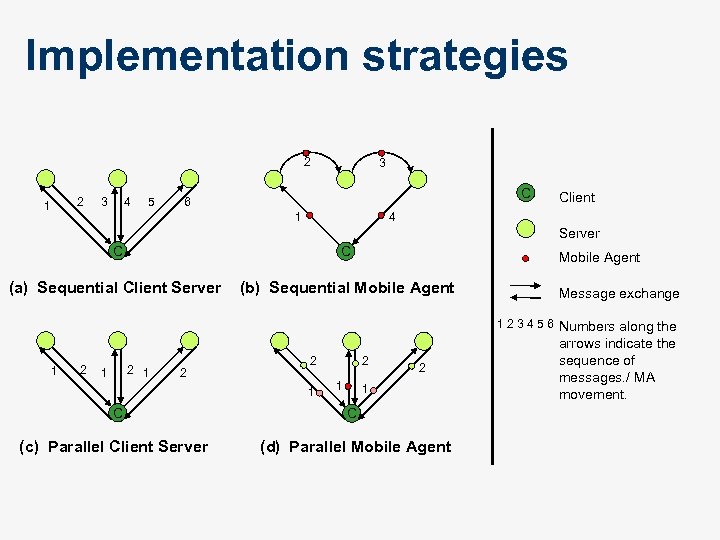 Implementation strategies

1 2 3 4 5 6

C

(a) Sequential Client Server

2 3

1 4

C

(b) Sequential Mobile Agent

1 2 1 2 1 2

C

(c) Parallel Client Server

2 2 2

1 1 1

C

(d) Parallel Mobile Agent

C Client

Server

Mobile Agent

Message exchange

1 2 3 4 5 6 Numbers along the arrows indicate the sequence of messages./ MA movement.